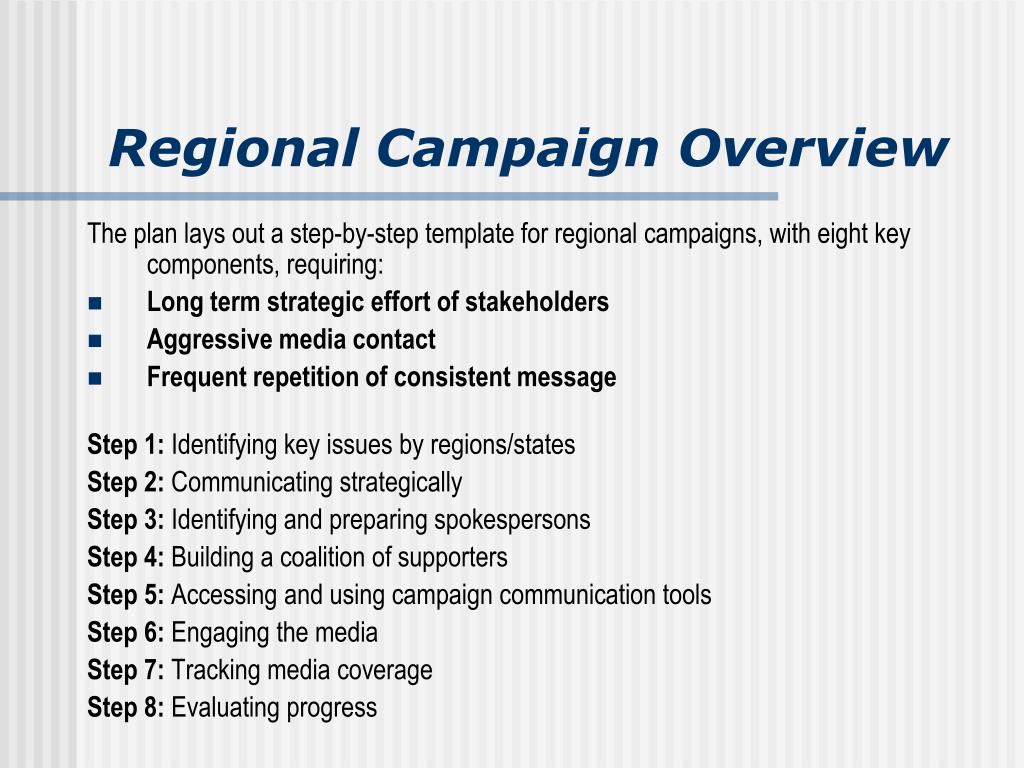 Regional Campaign Overview

The plan lays out a step-by-step template for regional campaigns, with eight key components, requiring:

- Long term strategic effort of stakeholders
- Aggressive media contact
- Frequent repetition of consistent message

Step 1: Identifying key issues by regions/states
Step 2: Communicating strategically
Step 3: Identifying and preparing spokespersons
Step 4: Building a coalition of supporters
Step 5: Accessing and using campaign communication tools
Step 6: Engaging the media
Step 7: Tracking media coverage
Step 8: Evaluating progress